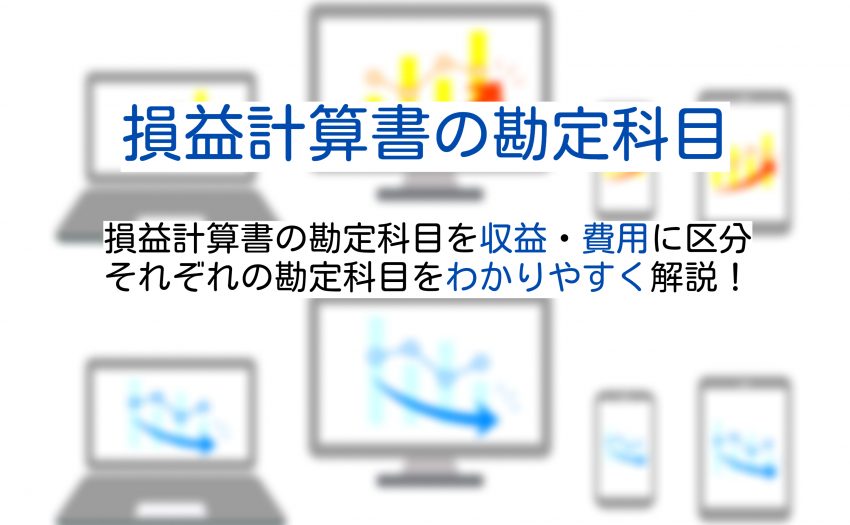 損益計算書の勘定科目

損益計算書の勘定科目を収益・費用に区分
それぞれの勘定科目をわかりやすく解説！